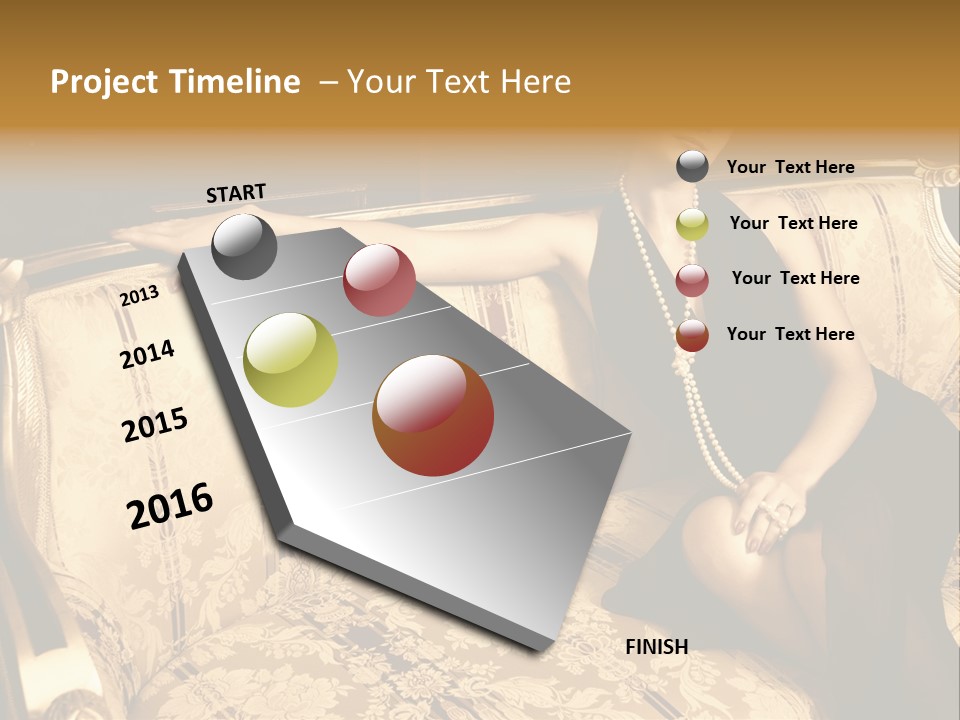 Project Timeline – Your Text Here

START

2013

2014

2015

2016

FINISH

Your Text Here

Your Text Here

Your Text Here

Your Text Here